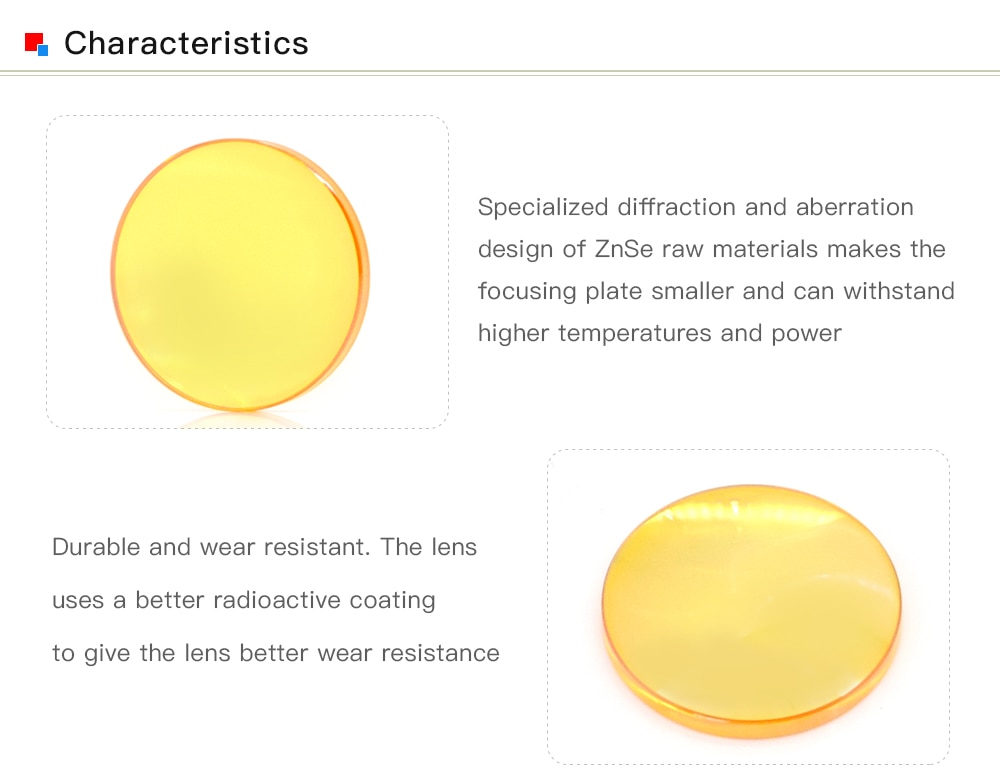 Characteristics

Specialized diffraction and aberration design of ZnSe raw materials makes the focusing plate smaller and can withstand higher temperatures and power

Durable and wear resistant. The lens uses a better radioactive coating to give the lens better wear resistance